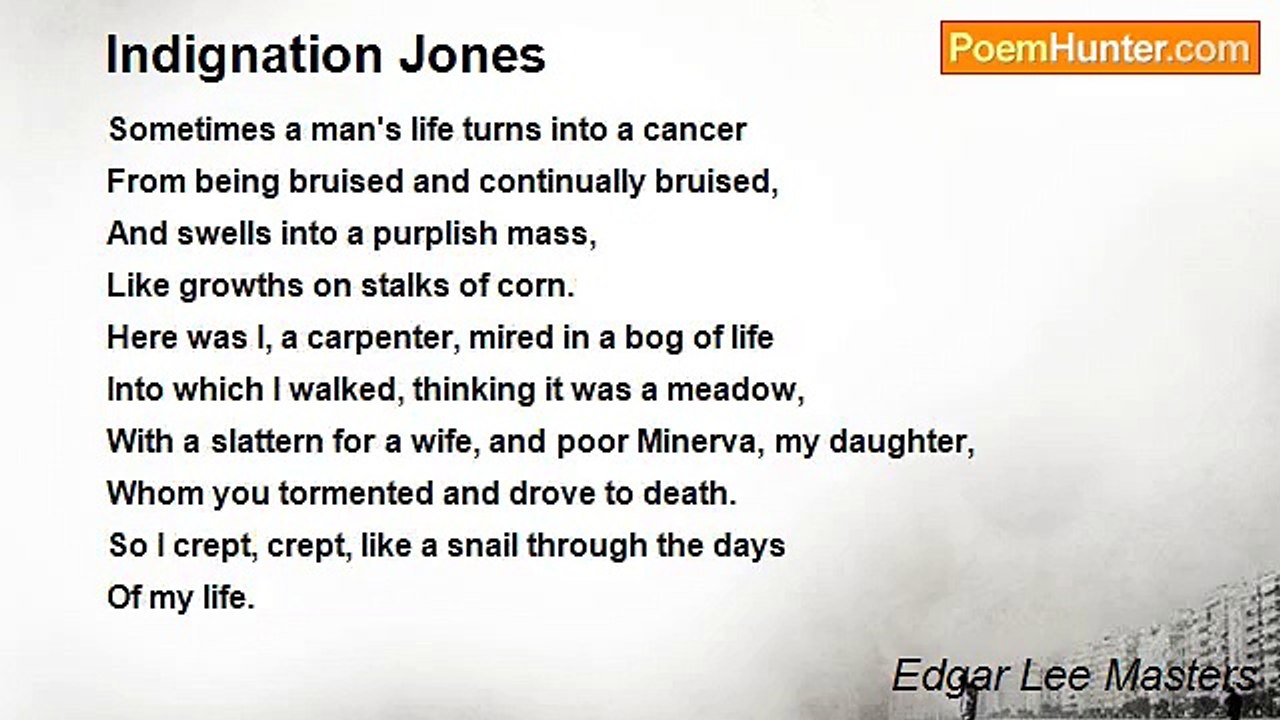 Indignation Jones

PoemHunter.com

Sometimes a man's life turns into a cancer
From being bruised and continually bruised,
And swells into a purplish mass,
Like growths on stalks of corn.
Here was I, a carpenter, mired in a bog of life
Into which I walked, thinking it was a meadow,
With a slattern for a wife, and poor Minerva, my daughter,
Whom you tormented and drove to death.
So I crept, crept, like a snail through the days
Of my life.

Edgar Lee Masters